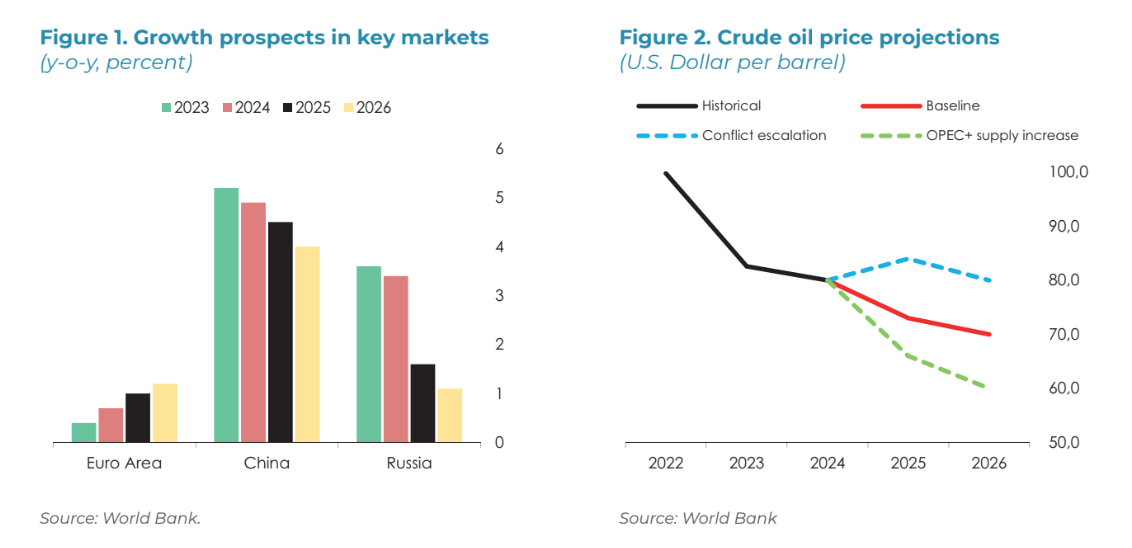 Figure 1. Growth prospects in key markets
(y-o-y, percent)

2023 2024 2025 2026

6
5
4
3
2
1
0

Euro Area China Russia

Source: World Bank.

Figure 2. Crude oil price projections
(U.S. Dollar per barrel)

Historical
Baseline
Conflict escalation
OPEC+ supply increase

100,0
90,0
80,0
70,0
60,0
50,0

2022 2023 2024 2025 2026

Source: World Bank